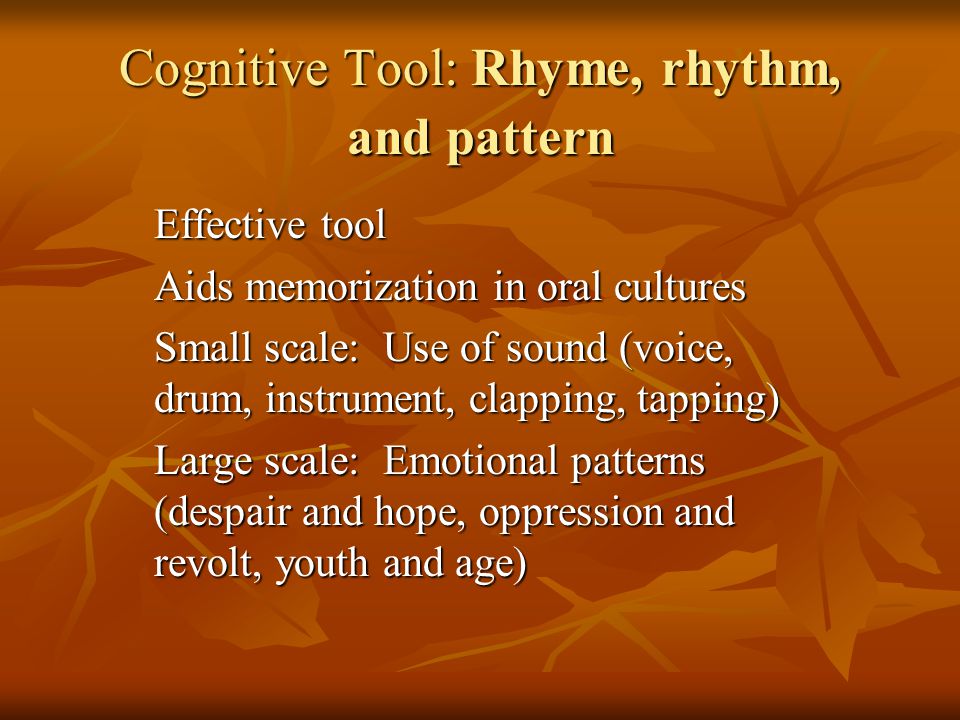 Cognitive Tool: Rhyme, rhythm, and pattern

Effective tool

Aids memorization in oral cultures

Small scale: Use of sound (voice, drum, instrument, clapping, tapping)

Large scale: Emotional patterns (despair and hope, oppression and revolt, youth and age)